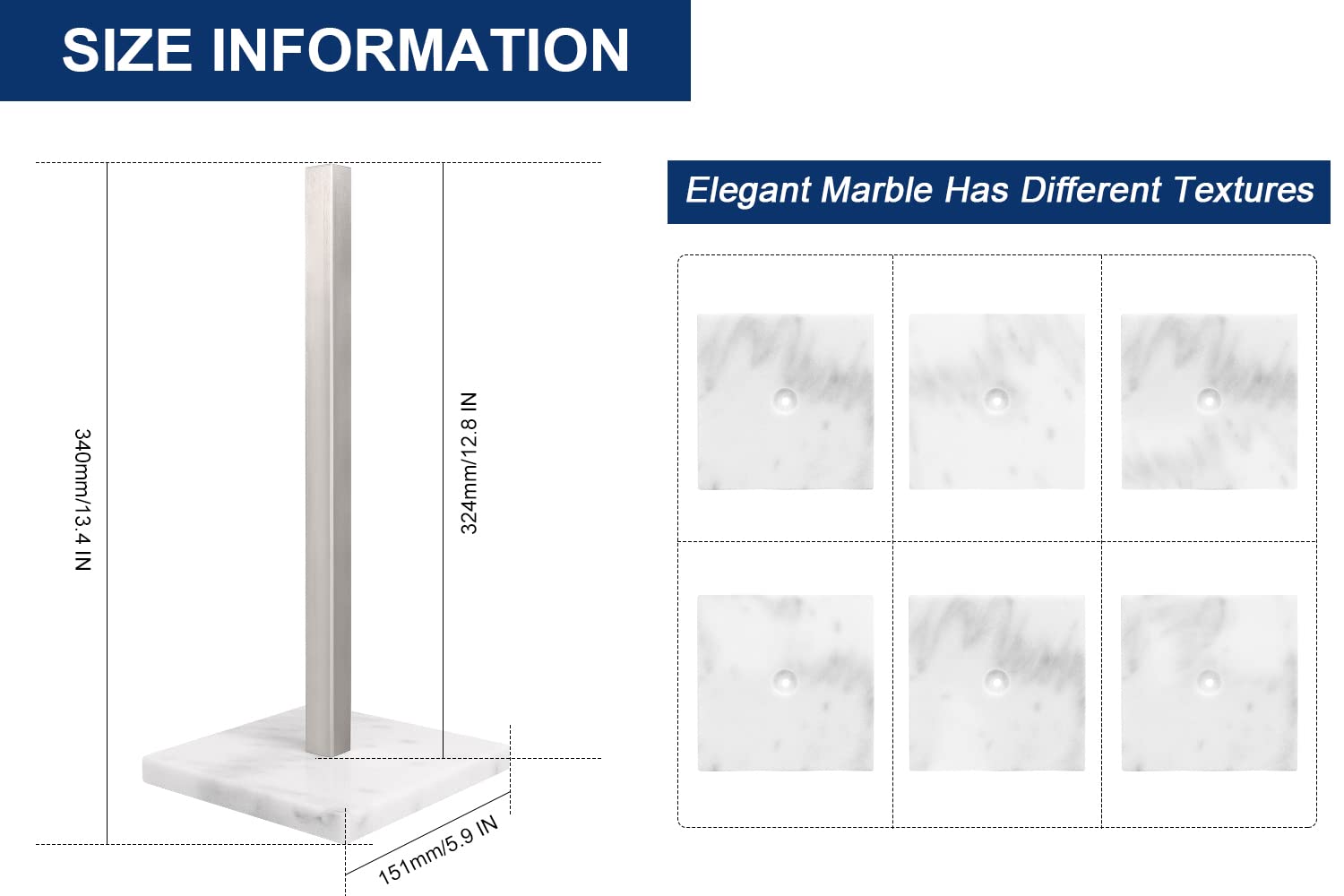 SIZE INFORMATION

340mm/13.4 IN

324mm/12.8 IN

151mm/5.9 IN

Elegant Marble Has Different Textures